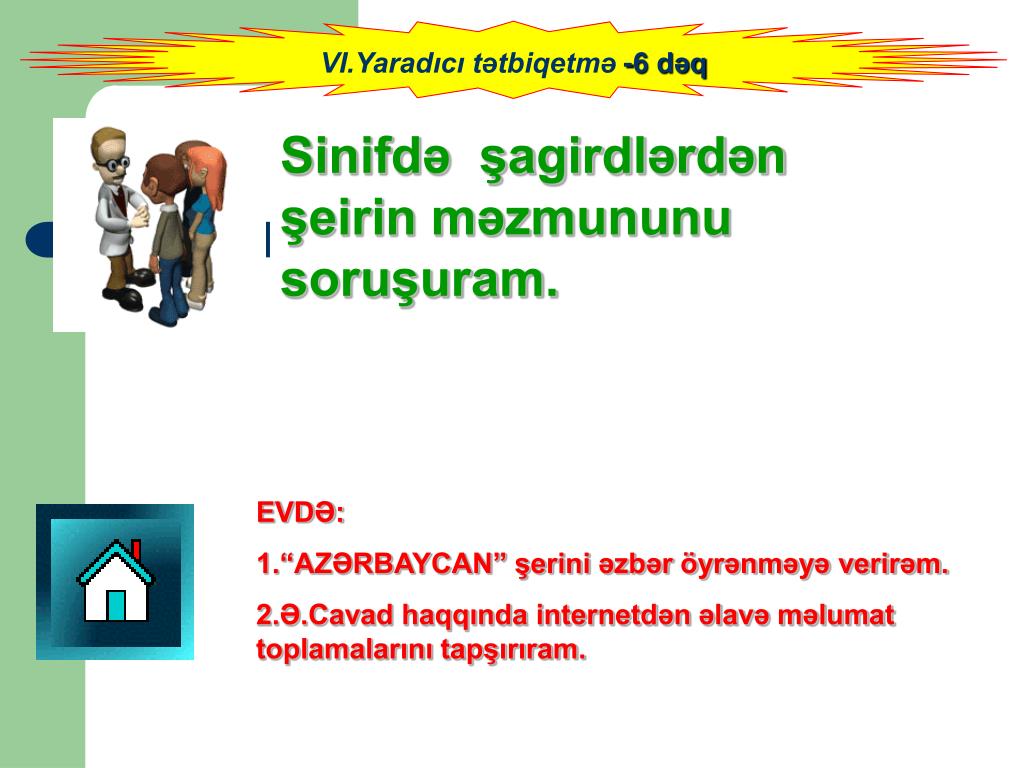 VI.Yaradıcı tətbiqetmə -6 dəq

Sinifdə şagirdlərdən şeirin məzmununu soruşuram.

EVDƏ:

1.“AZƏRBAYCAN” şerini əzbər öyrənməyə verirəm.

2.Ə.Cavad haqqında internetdən əlavə məlumat toplamalarını tapşırıram.